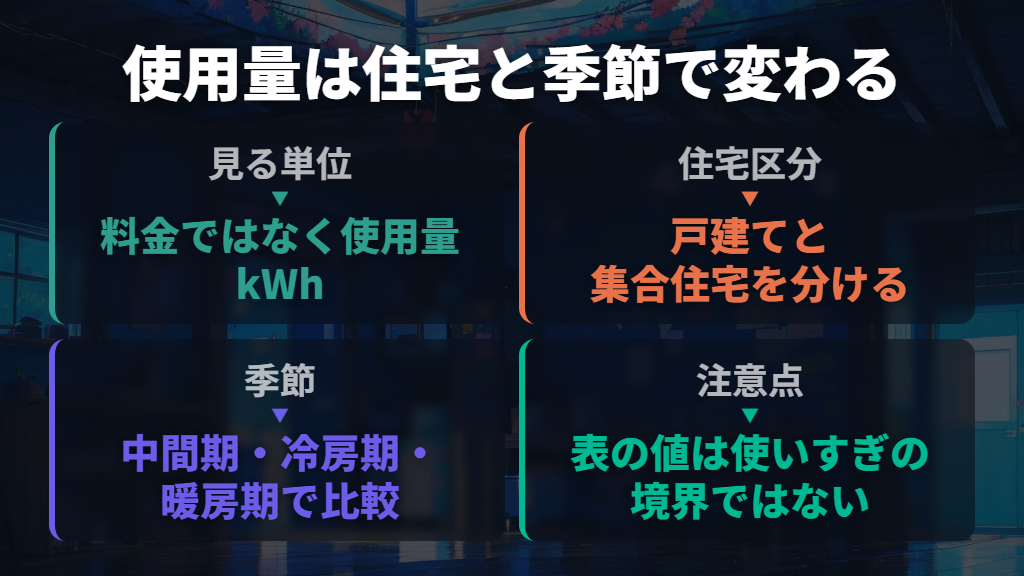 使用量は住宅と季節で変わる

見る単位
▼
料金ではなく使用量
kWh

住宅区分
▼
戸建てと
集合住宅を分ける

季節
▼
中間期・冷房期・
暖房期で比較

注意点
▼
表の値は使いすぎの
境界ではない